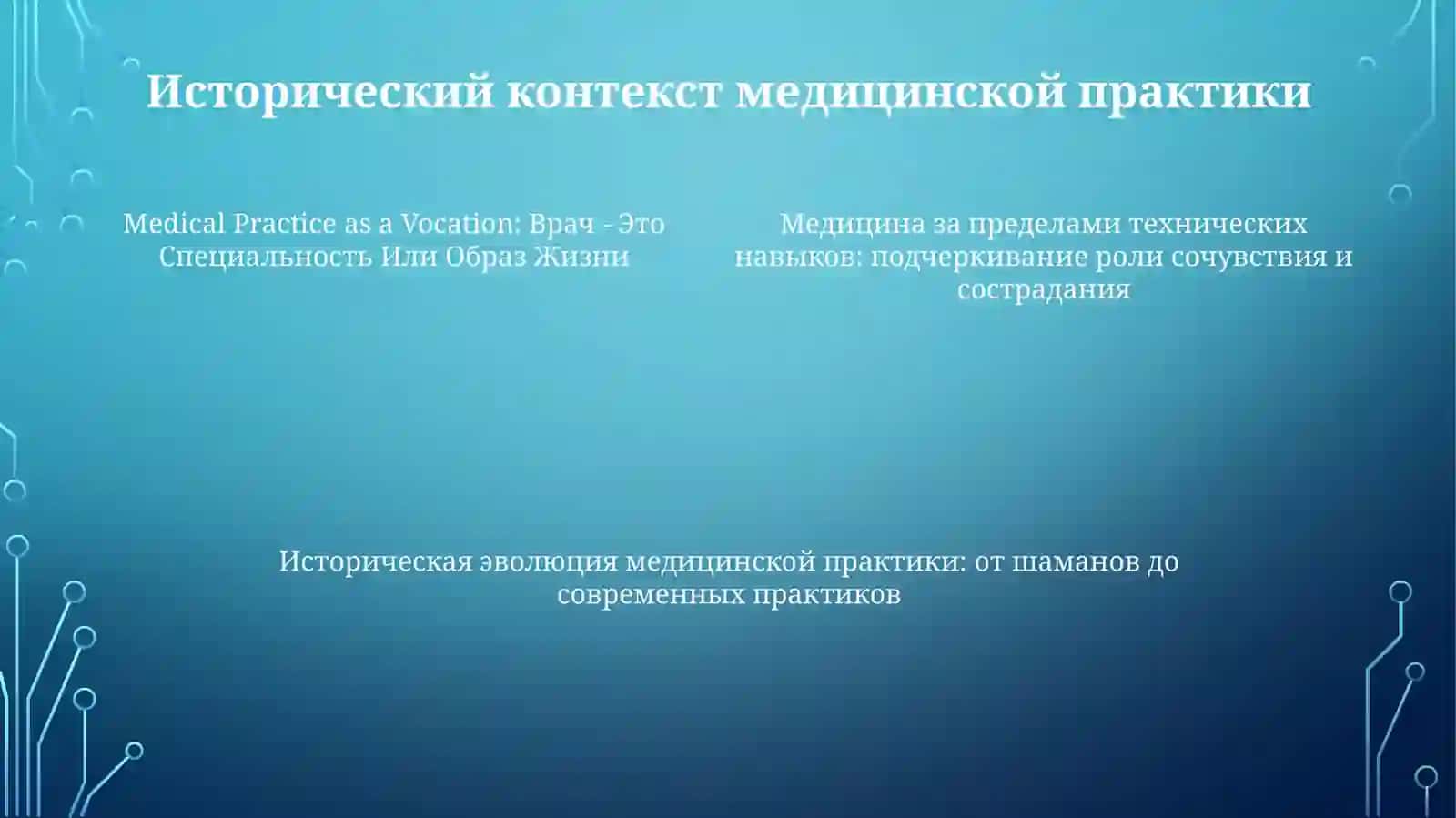 Исторический контекст медицинской практики

Medical Practice as a Vocation: Врач - Это Специальность Или Образ Жизни

Медицина за пределами технических навыков: подчеркивание роли сочувствия и сострадания

Историческая эволюция медицинской практики: от шаманов до современных практиков